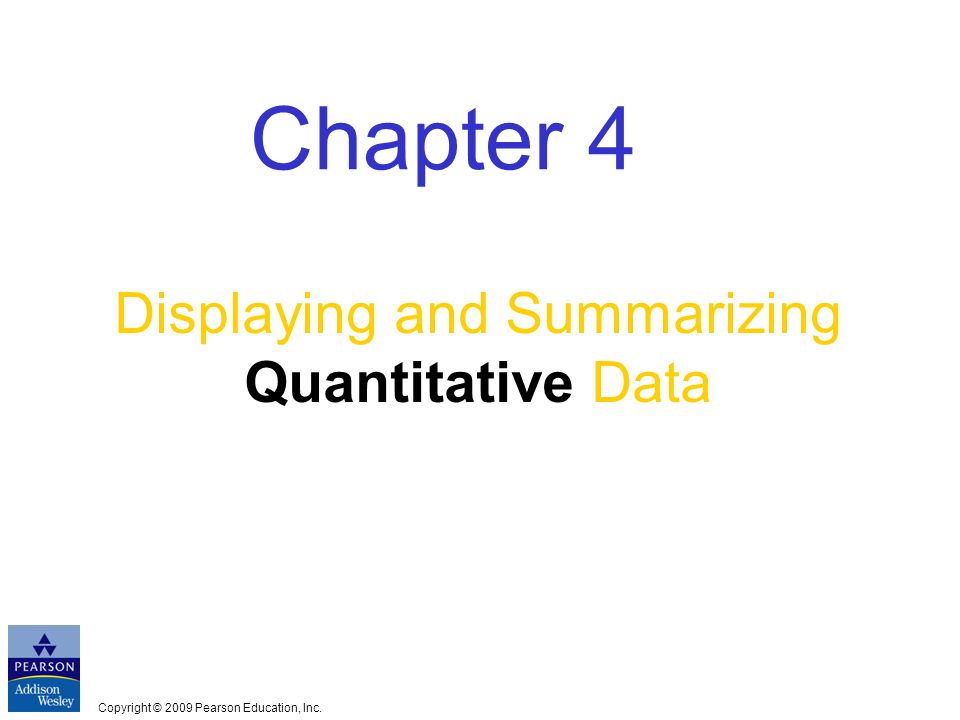 Chapter 4

Displaying and Summarizing Quantitative Data

PEARSON
Addison Wesley

Copyright © 2009 Pearson Education, Inc.